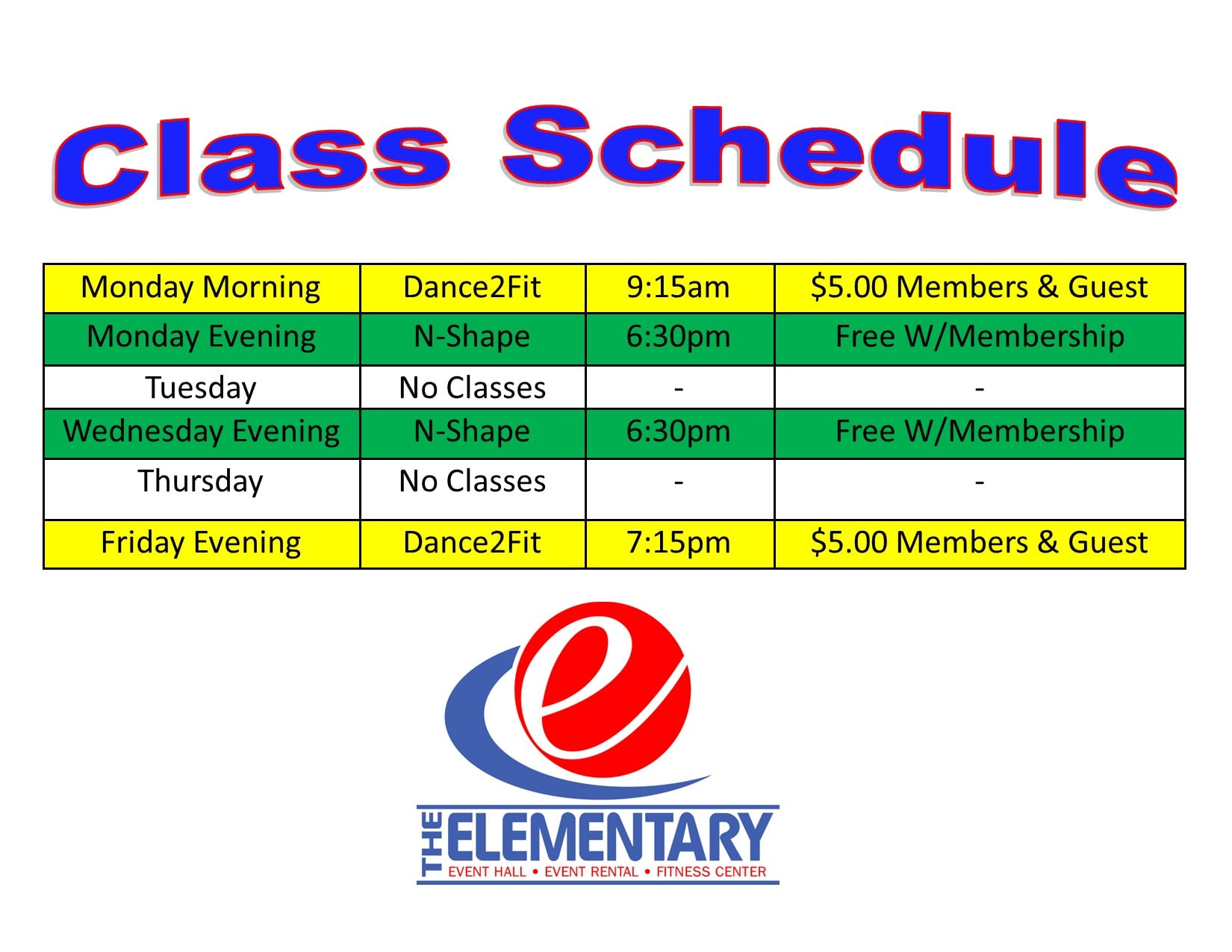 Class Schedule

| Monday Morning | Dance2Fit | 9:15am | \$5.00 Members & Guest |
|---|---|---|---|
| Monday Evening | N-Shape | 6:30pm | Free W/Membership |
| Tuesday | No Classes | - | - |
| Wednesday Evening | N-Shape | 6:30pm | Free W/Membership |
| Thursday | No Classes | - | - |
| Friday Evening | Dance2Fit | 7:15pm | \$5.00 Members & Guest |

e

THE ELEMENTARY
EVENT HALL • EVENT RENTAL • FITNESS CENTER